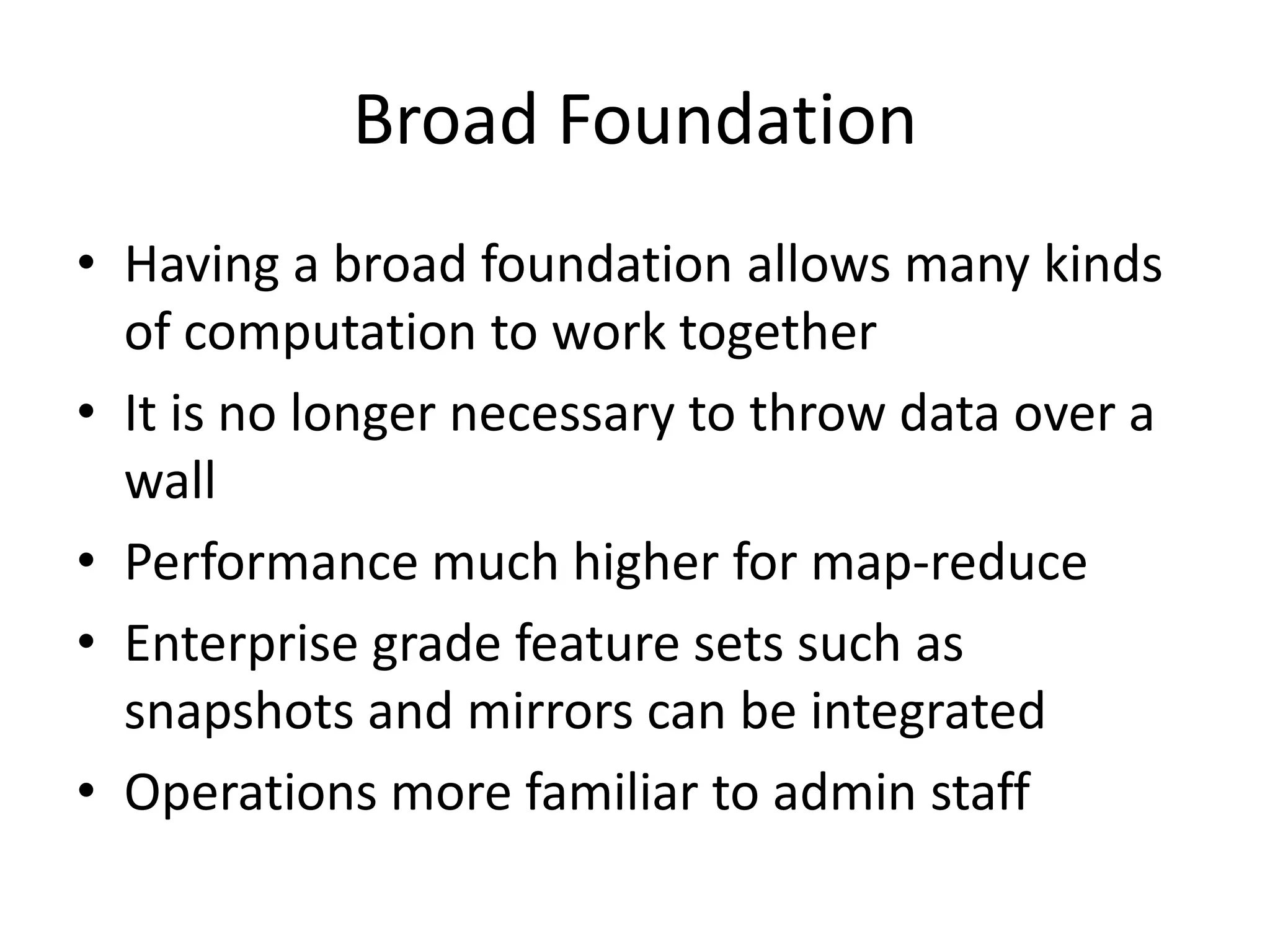 Broad Foundation

• Having a broad foundation allows many kinds of computation to work together
• It is no longer necessary to throw data over a wall
• Performance much higher for map-reduce
• Enterprise grade feature sets such as snapshots and mirrors can be integrated
• Operations more familiar to admin staff